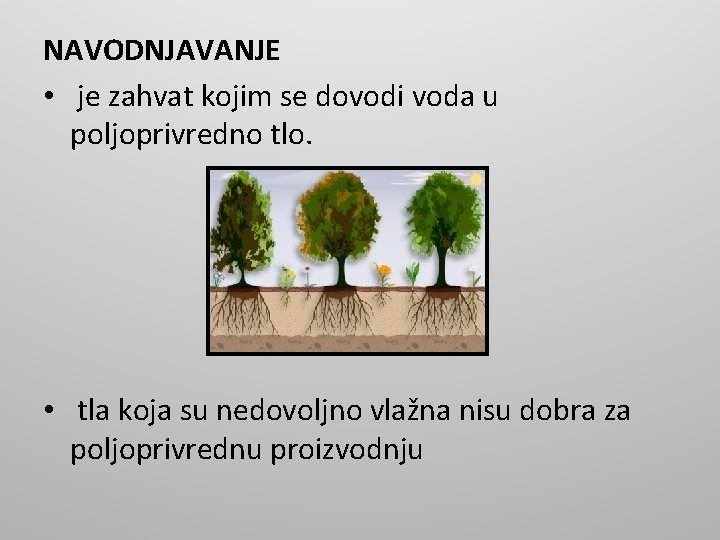 NAVODNJAVANJE

• je zahvat kojim se dovodi voda u poljoprivredno tlo.

• tla koja su nedovoljno vlažna nisu dobra za poljoprivrednu proizvodnju